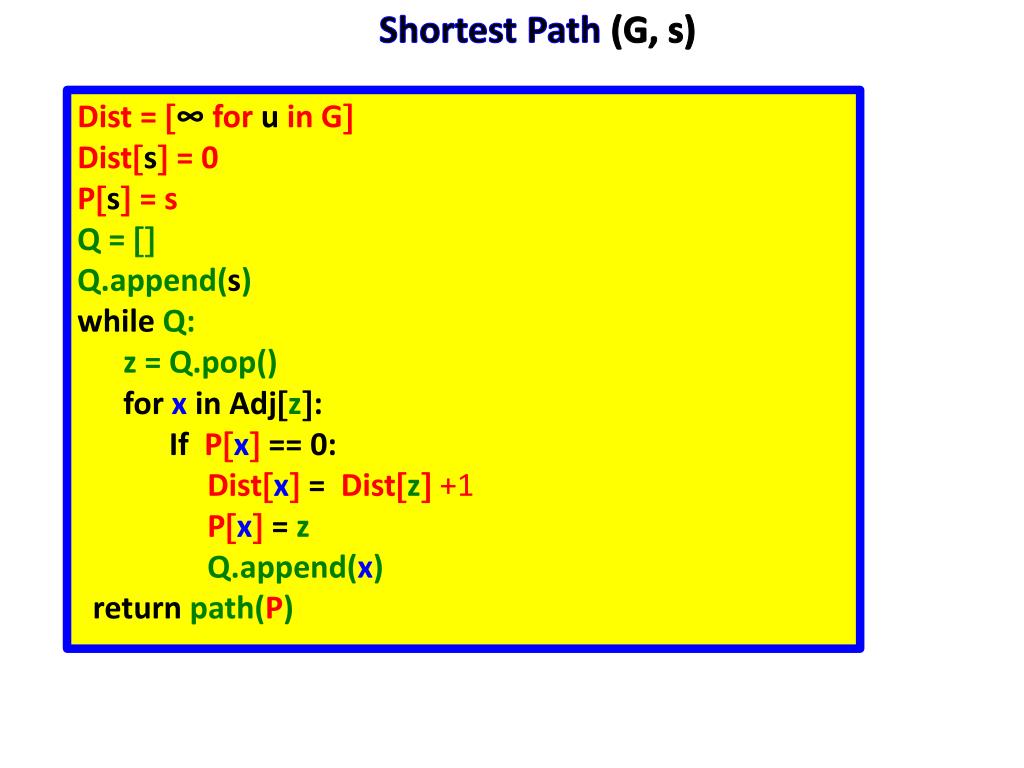 Shortest Path (G, s)

Dist = [∞ for u in G]
Dist[s] = 0
P[s] = s
Q = []
Q.append(s)
while Q:
    z = Q.pop()
    for x in Adj[z]:
        If P[x] == 0:
            Dist[x] = Dist[z] +1
            P[x] = z
            Q.append(x)
return path(P)